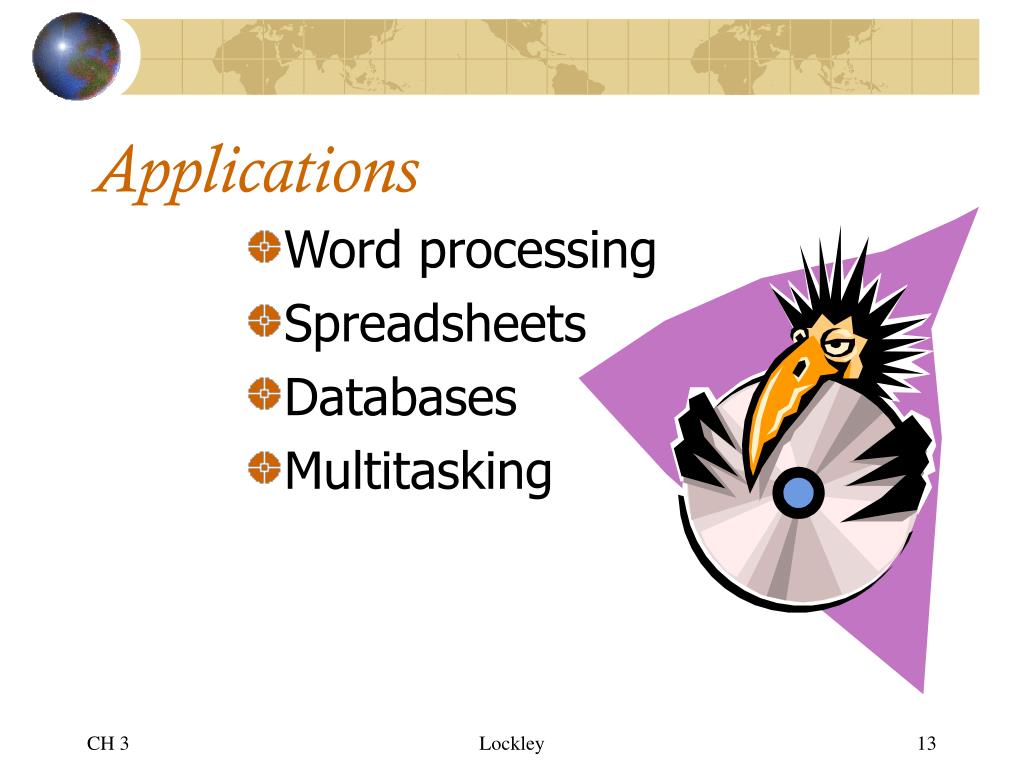 Applications

Word processing
Spreadsheets
Databases
Multitasking

CH 3
Lockley
13